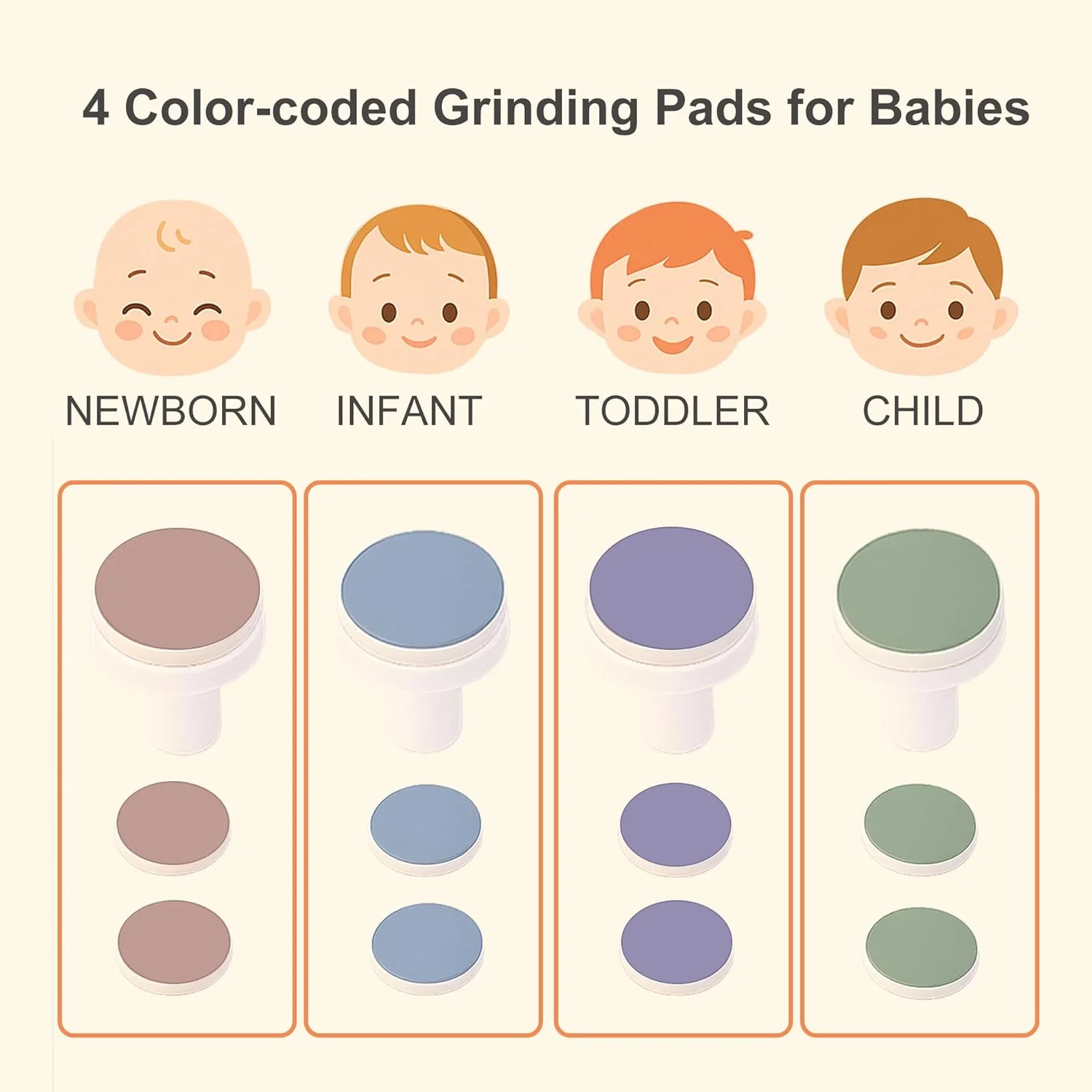 4 Color-coded Grinding Pads for Babies

NEWBORN INFANT TODDLER CHILD